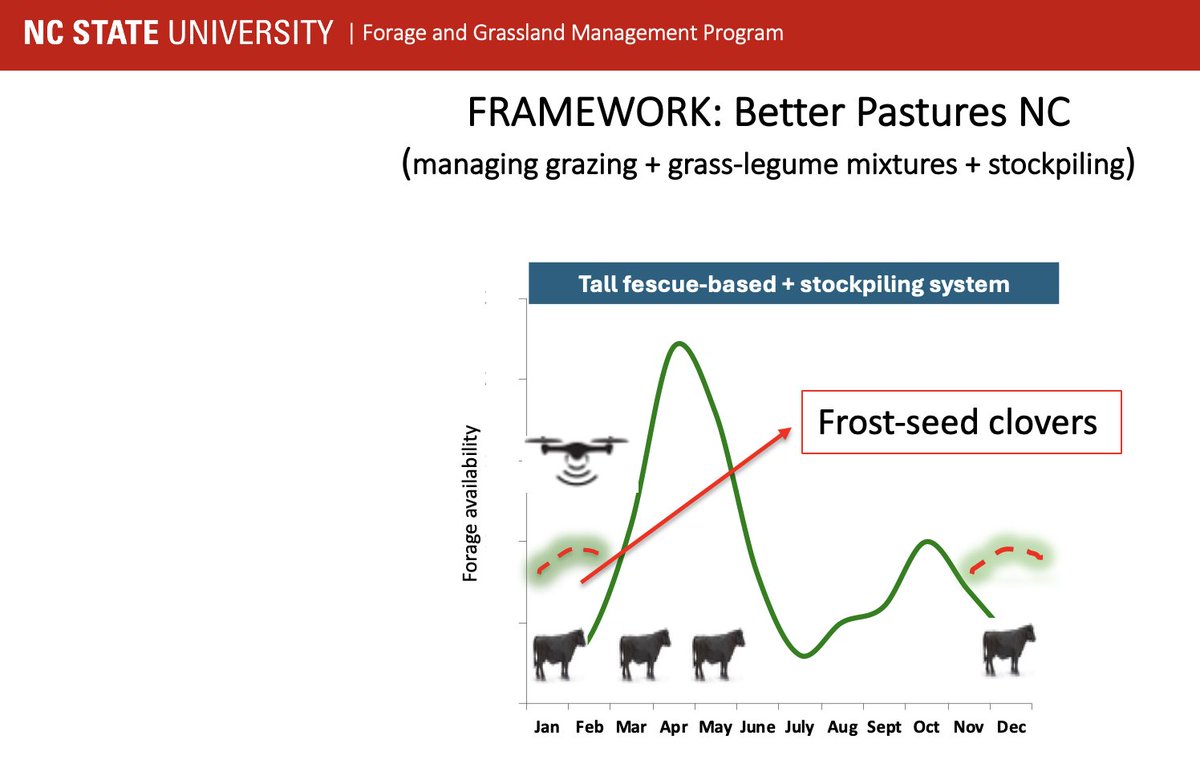 NC STATE UNIVERSITY | Forage and Grassland Management Program

FRAMEWORK: Better Pastures NC
(managing grazing + grass-legume mixtures + stockpiling)

Tall fescue-based + stockpiling system

Frost-seed clovers

Forage availability

Jan Feb Mar Apr May June July Aug Sept Oct Nov Dec